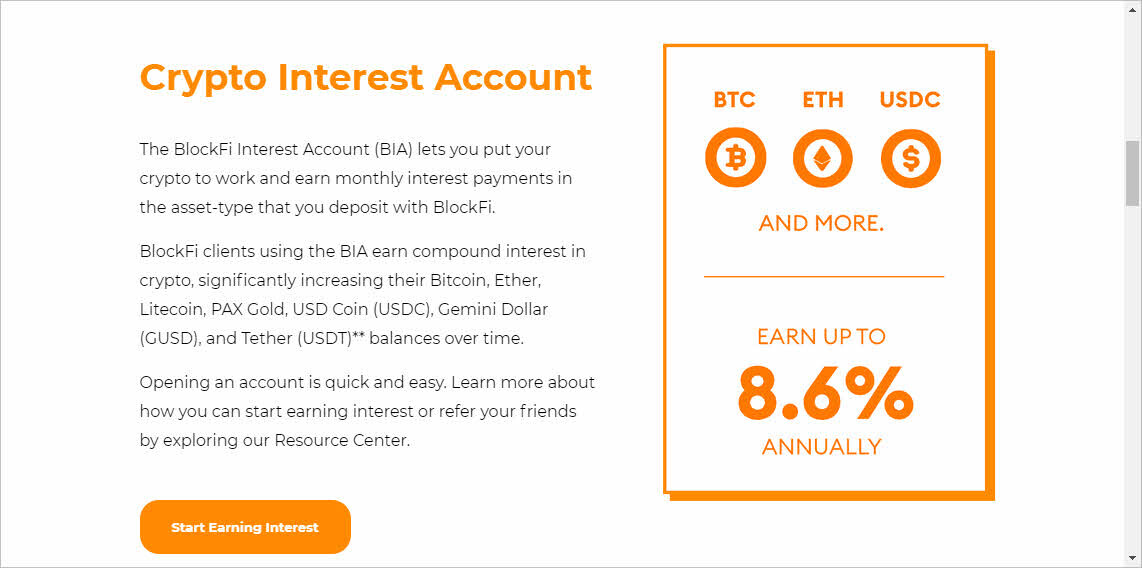 Crypto Interest Account

The BlockFi Interest Account (BIA) lets you put your crypto to work and earn monthly interest payments in the asset-type that you deposit with BlockFi.

BlockFi clients using the BIA earn compound interest in crypto, significantly increasing their Bitcoin, Ether, Litecoin, PAX Gold, USD Coin (USDC), Gemini Dollar (GUSD), and Tether (USDT)** balances over time.

Opening an account is quick and easy. Learn more about how you can start earning interest or refer your friends by exploring our Resource Center.

Start Earning Interest

BTC ETH USDC

AND MORE.

EARN UP TO
8.6%
ANNUALLY